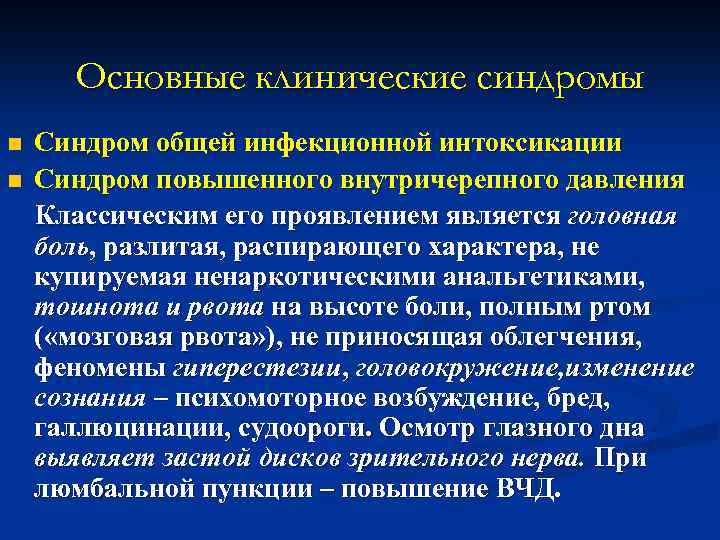 Основные клинические синдромы

■ Синдром общей инфекционной интоксикации

■ Синдром повышенного внутричерепного давления

Классическим его проявлением является головная боль, разлитая, распирающего характера, не купируемая ненаркотическими анальгетиками, тошнота и рвота на высоте боли, полным ртом («мозговая рвота»), не приносящая облегчения, феномены гиперестезии, головокружение,изменение сознания – психомоторное возбуждение, бред, галлюцинации, судоороги. Осмотр глазного дна выявляет застой дисков зрительного нерва. При люмбальной пункции – повышение ВЧД.